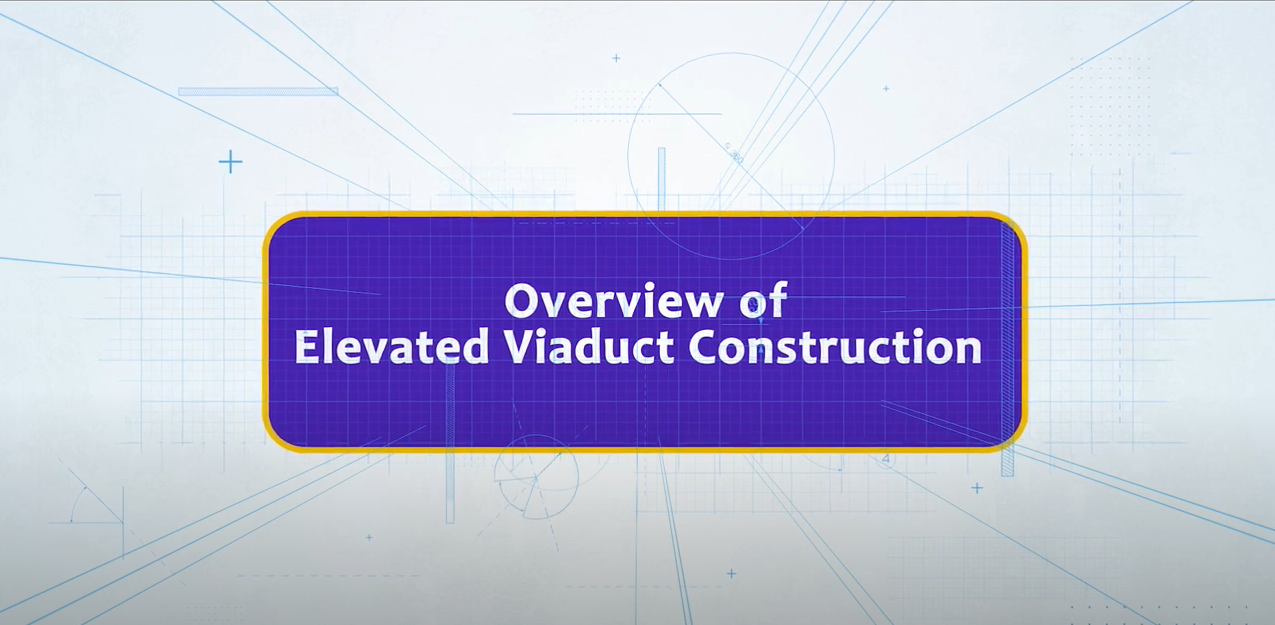 Overview of
Elevated Viaduct Construction